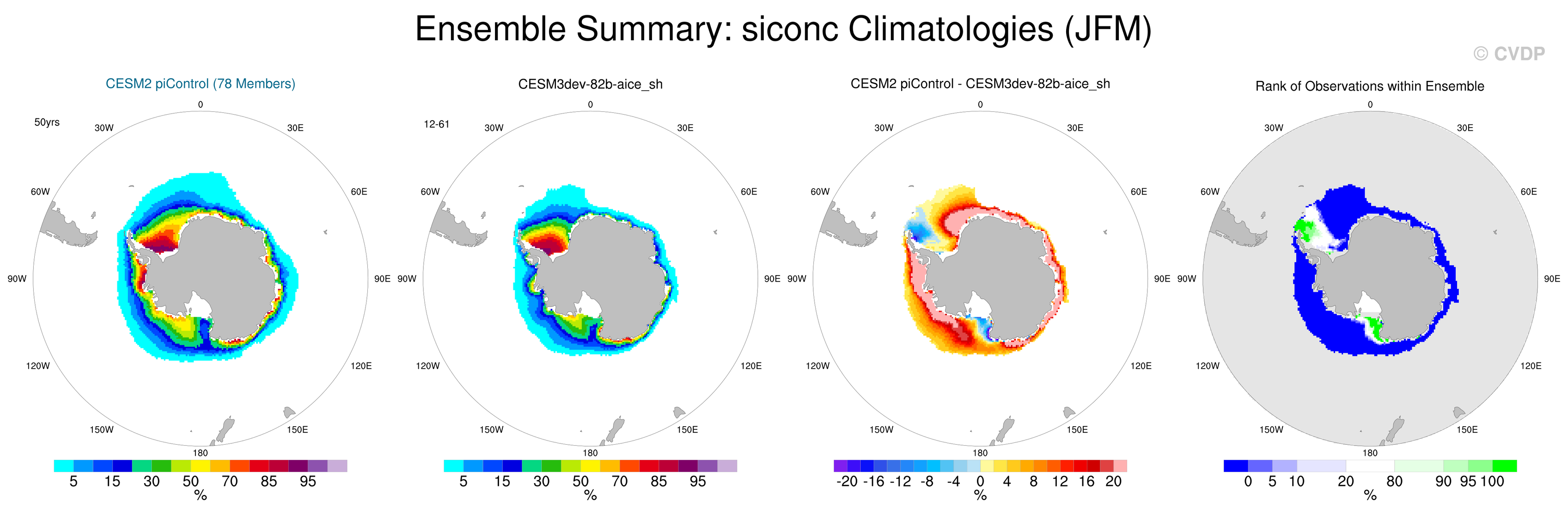 Ensemble Summary: siconc Climatologies (JFM)

© CVDP

CESM2 piControl (78 Members)

50yrs

0
30W
30E
60W
60E
90W
90E
120W
120E
150W
150E
180

5 15 30 50 70 85 95
%

CESM3dev-82b-aice_sh

12-61

0
30W
30E
60W
60E
90W
90E
120W
120E
150W
150E
180

5 15 30 50 70 85 95
%

CESM2 piControl - CESM3dev-82b-aice_sh

0
30W
30E
60W
60E
90W
90E
120W
120E
150W
150E
180

-20 -16 -12 -8 -4 0 4 8 12 16 20
%

Rank of Observations within Ensemble

0
30W
30E
60W
60E
90W
90E
120W
120E
150W
150E
180

0 5 10 20 80 90 95 100
%